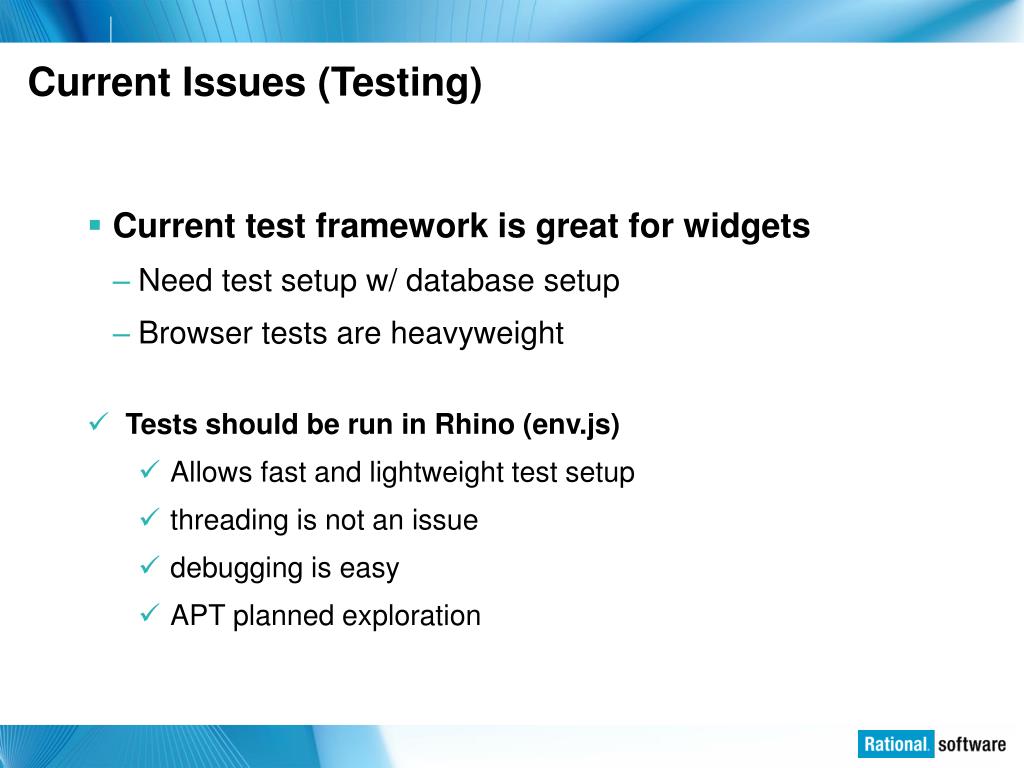 Current Issues (Testing)

▪ Current test framework is great for widgets

– Need test setup w/ database setup

– Browser tests are heavyweight

✓ Tests should be run in Rhino (env.js)

✓ Allows fast and lightweight test setup

✓ threading is not an issue

✓ debugging is easy

✓ APT planned exploration

Rational. software